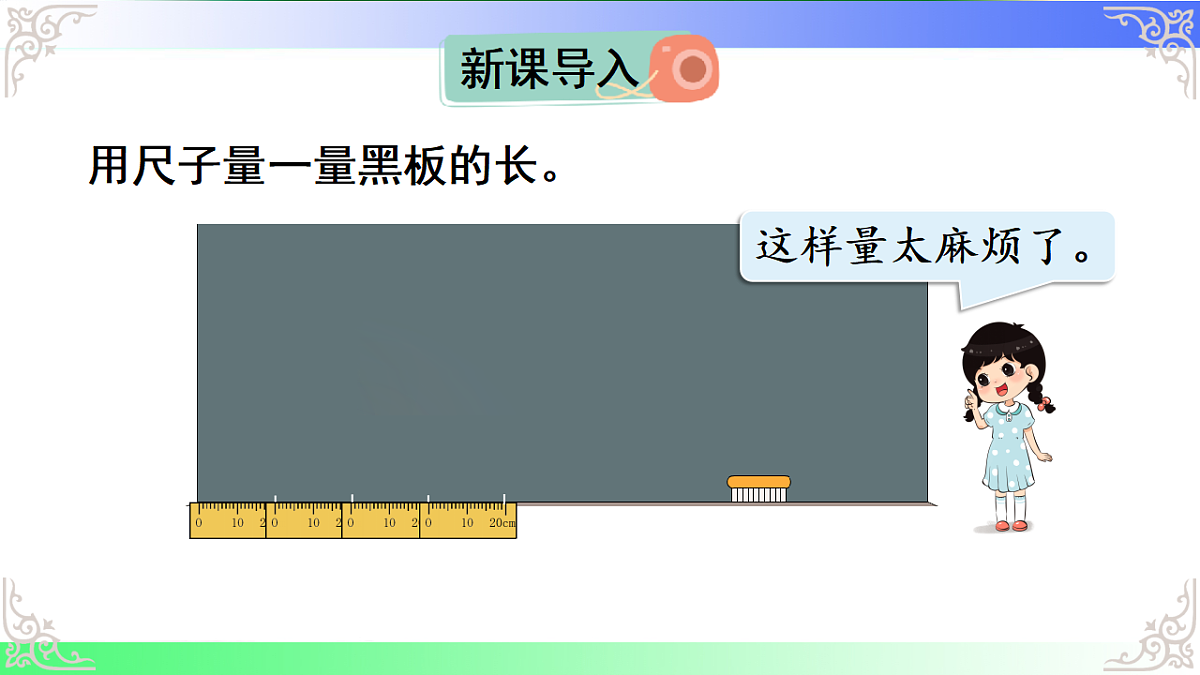 新课导入

用尺子量一量黑板的长。

这样量太麻烦了。

0 10 2 0 10 2 0 10 2 0 10 20cm